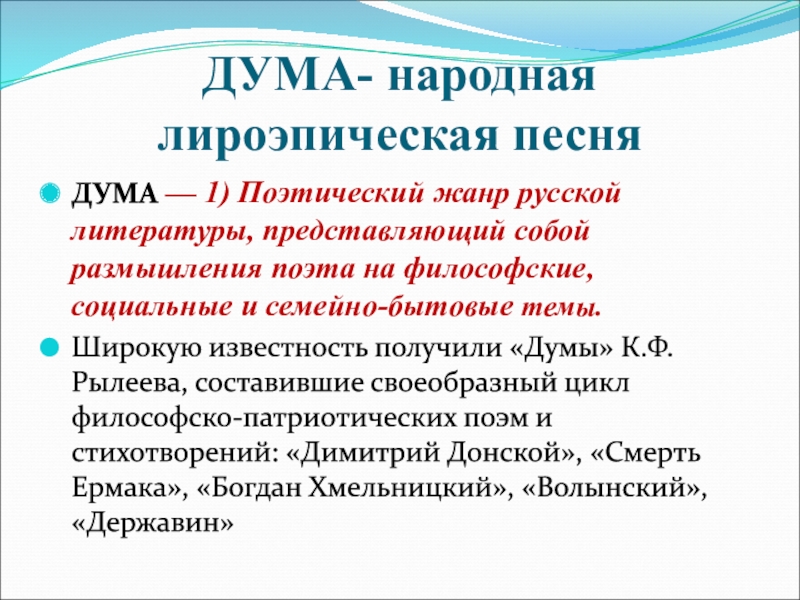 ДУМА- народная лироэпическая песня

ДУМА — 1) Поэтический жанр русской литературы, представляющий собой размышления поэта на философские, социальные и семейно-бытовые темы.

Широкую известность получили «Думы» К.Ф. Рылеева, составившие своеобразный цикл философско-патриотических поэм и стихотворений: «Димитрий Донской», «Смерть Ермака», «Богдан Хмельницкий», «Волынский», «Державин»